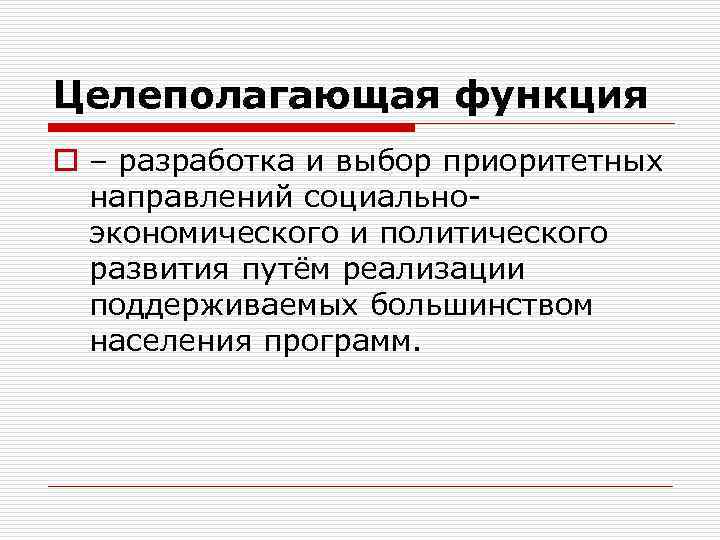 Целеполагающая функция

– разработка и выбор приоритетных направлений социально-экономического и политического развития путём реализации поддерживаемых большинством населения программ.